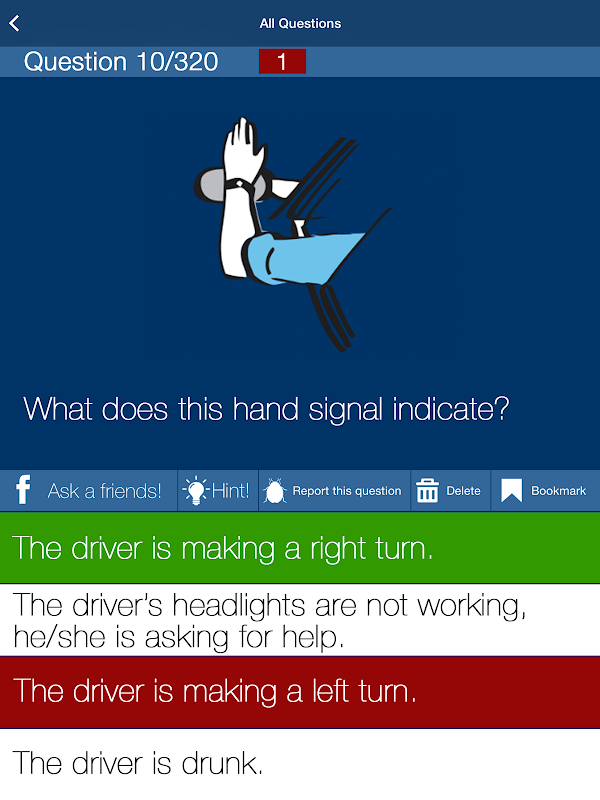 All Questions

Question 10/320 1

What does this hand signal indicate?

Ask a friends! Hint! Report this question Delete Bookmark

The driver is making a right turn.

The driver's headlights are not working, he/she is asking for help.

The driver is making a left turn.

The driver is drunk.